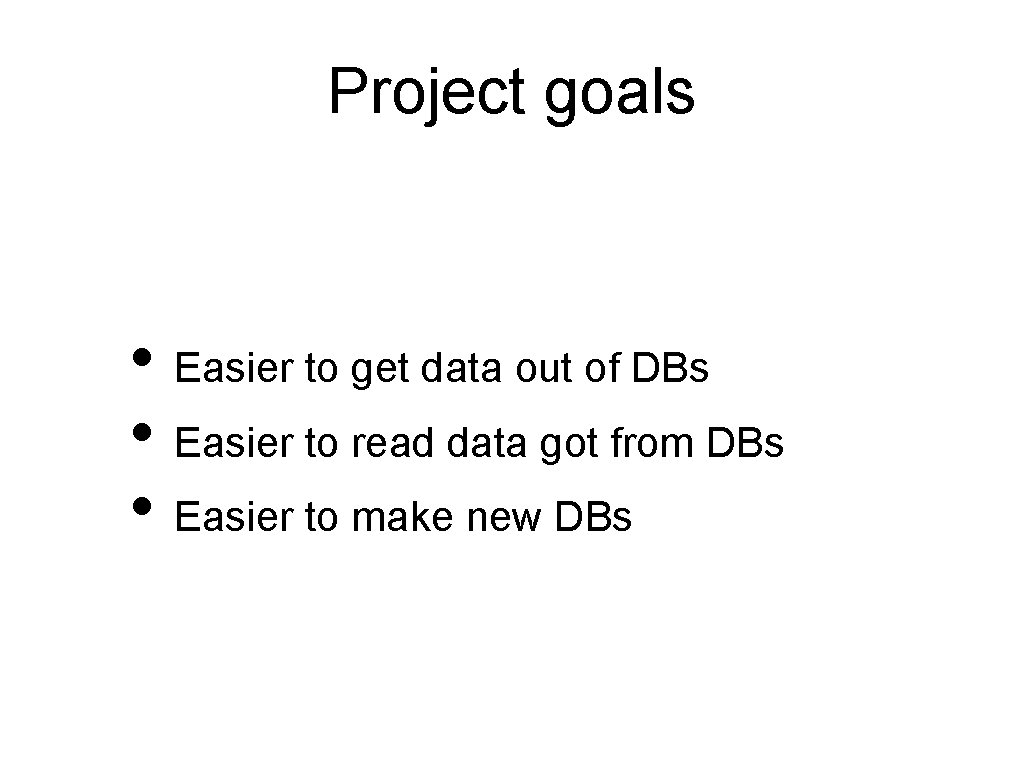 Project goals

• Easier to get data out of DBs
• Easier to read data got from DBs
• Easier to make new DBs